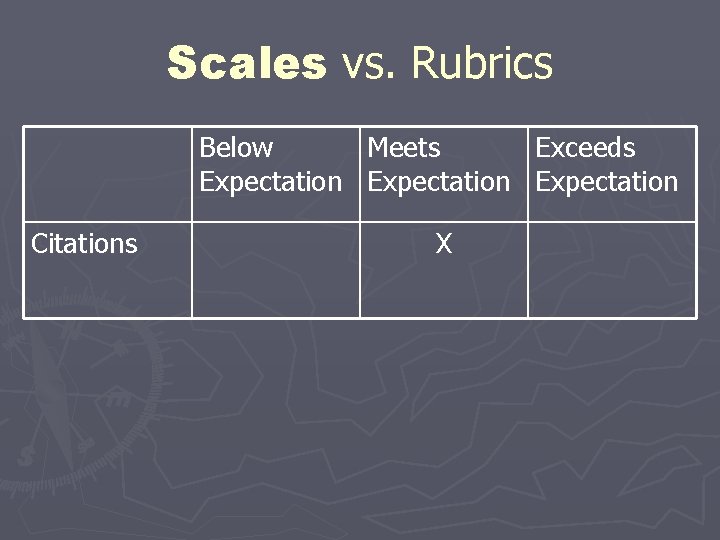 Scales vs. Rubrics

| | Below Expectation | Meets Expectation | Exceeds Expectation |
|---|---|---|---|
| Citations | | X | |